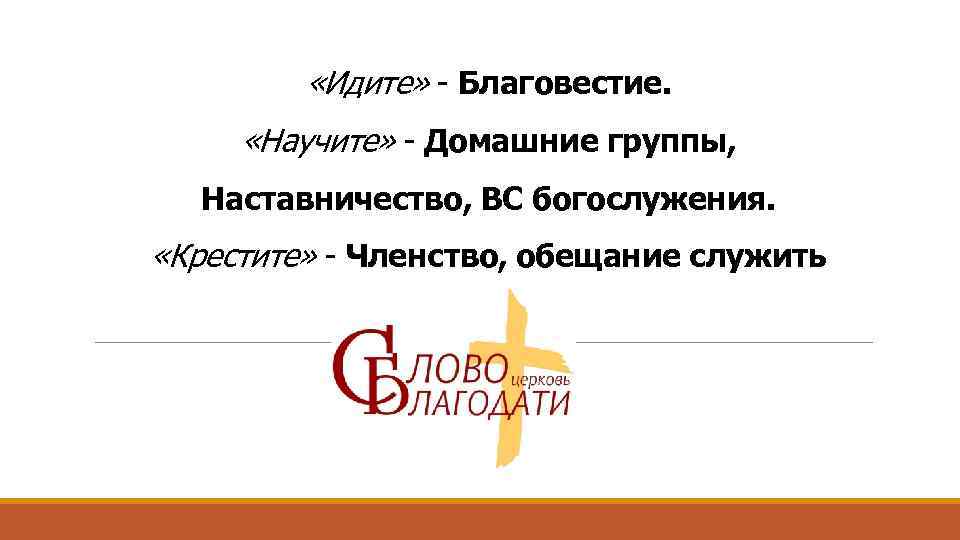 «Идите» - Благовестие.

«Научите» - Домашние группы, Наставничество, ВС богослужения.

«Крестите» - Членство, обещание служить

СЛОВО церковь
БЛАГОДАТИ